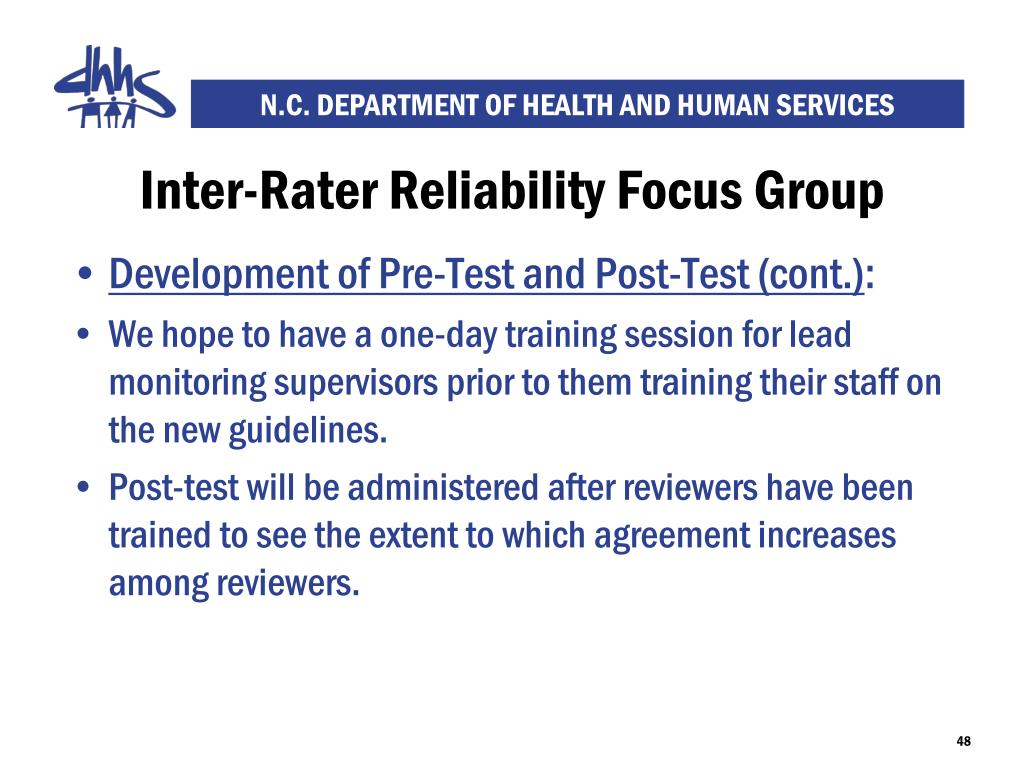 dhhs

N.C. DEPARTMENT OF HEALTH AND HUMAN SERVICES

Inter-Rater Reliability Focus Group

• Development of Pre-Test and Post-Test (cont.):

• We hope to have a one-day training session for lead monitoring supervisors prior to them training their staff on the new guidelines.

• Post-test will be administered after reviewers have been trained to see the extent to which agreement increases among reviewers.

48